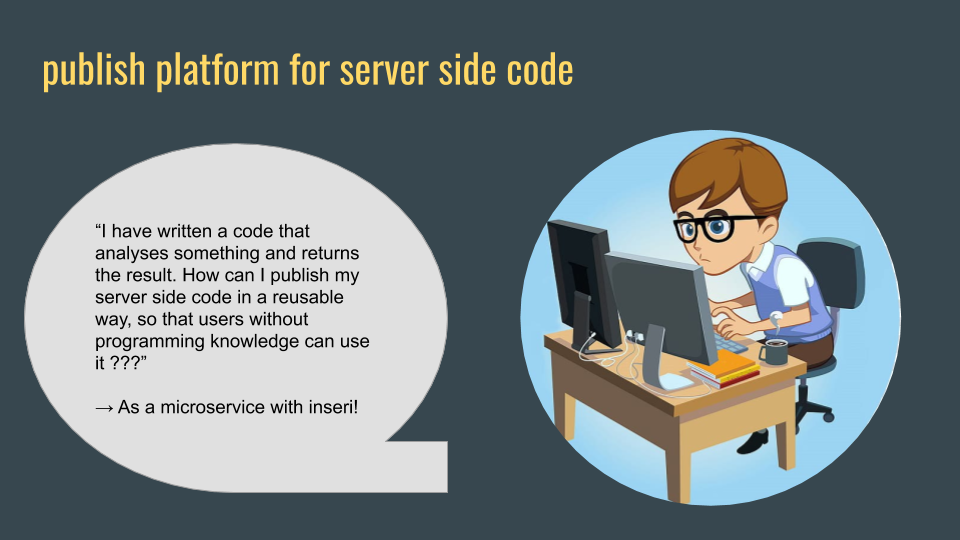 publish platform for server side code

“I have written a code that analyses something and returns the result. How can I publish my server side code in a reusable way, so that users without programming knowledge can use it ???”

→ As a microservice with inseri!